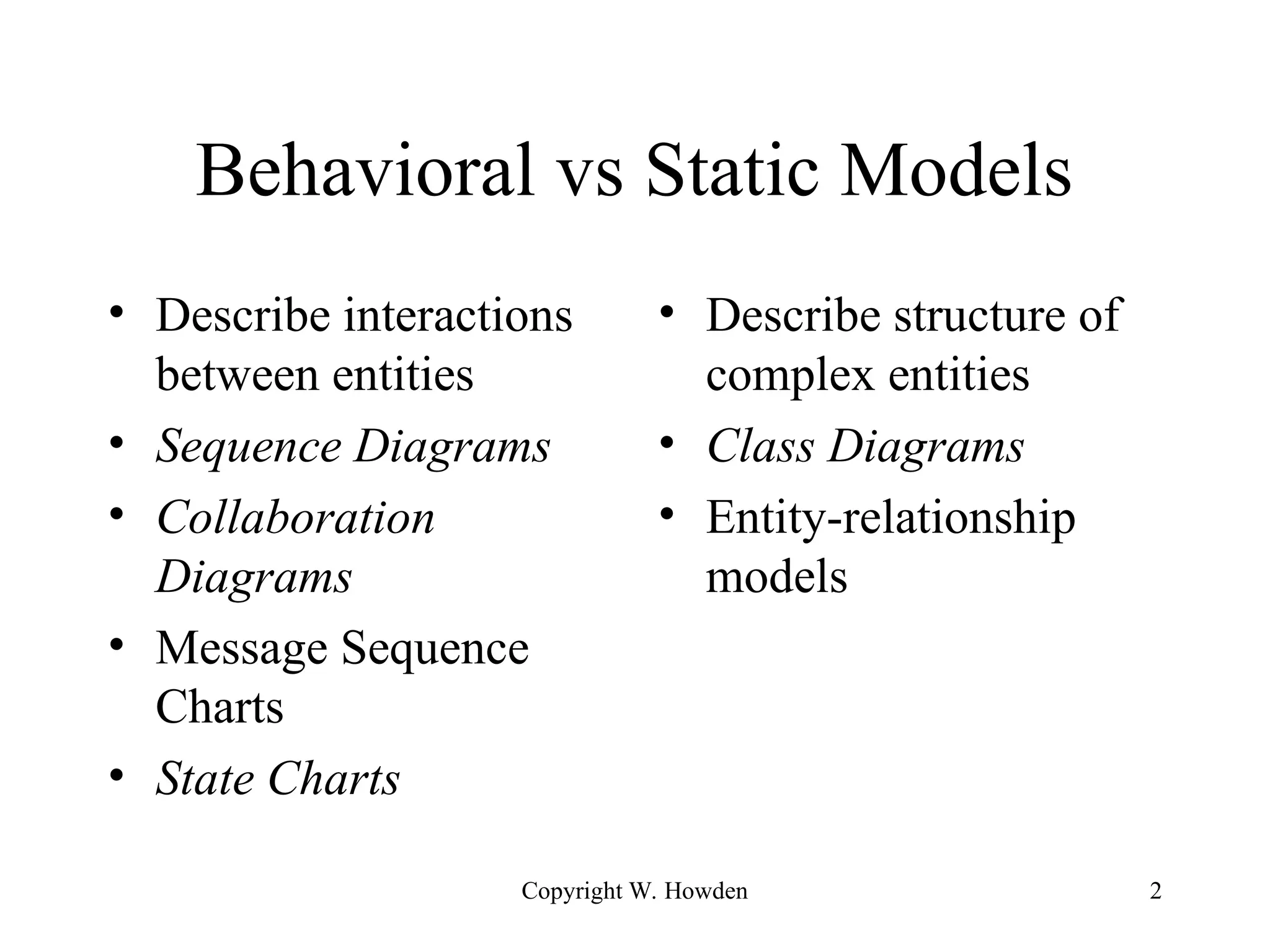 Behavioral vs Static Models

• Describe interactions between entities
• Sequence Diagrams
• Collaboration Diagrams
• Message Sequence Charts
• State Charts

• Describe structure of complex entities
• Class Diagrams
• Entity-relationship models

Copyright W. Howden

2